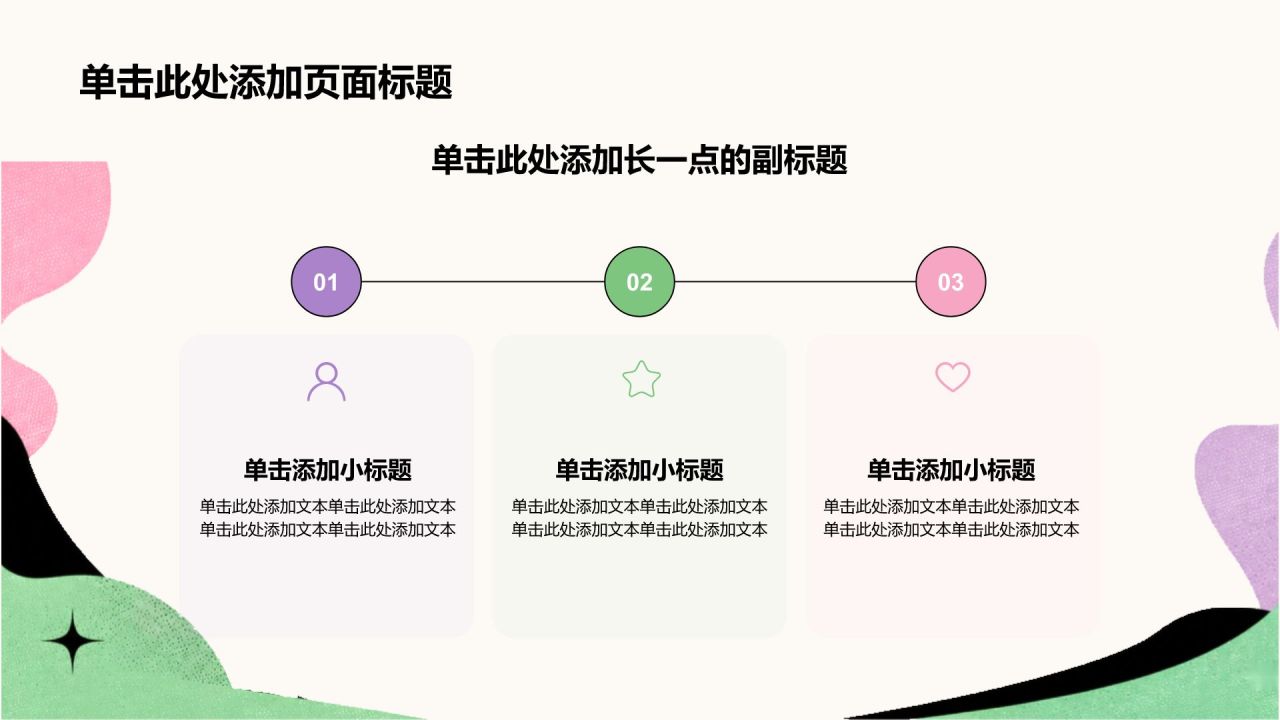 单击此处添加页面标题

单击此处添加长一点的副标题

01

02

03

单击添加小标题

单击此处添加文本单击此处添加文本单击此处添加文本单击此处添加文本

单击添加小标题

单击此处添加文本单击此处添加文本单击此处添加文本单击此处添加文本

单击添加小标题

单击此处添加文本单击此处添加文本单击此处添加文本单击此处添加文本